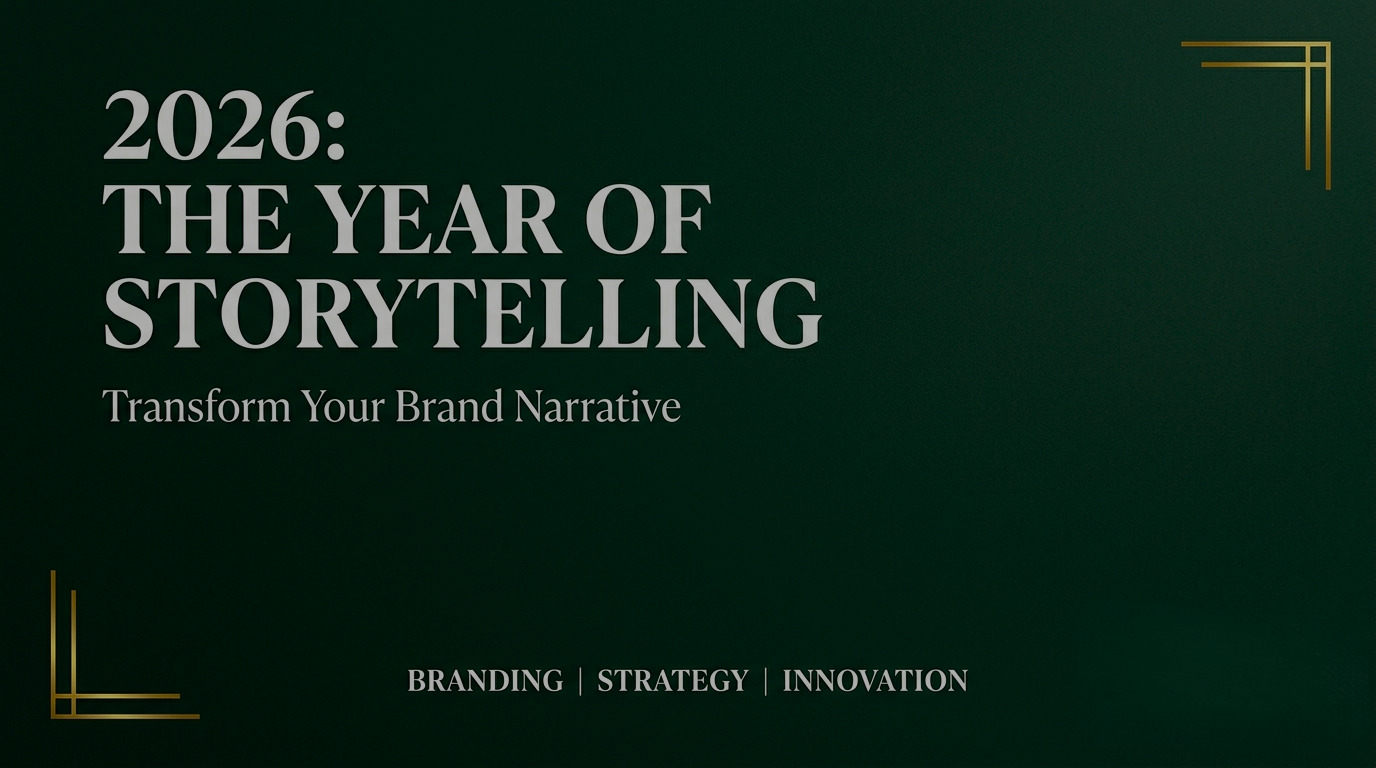 2026:
THE YEAR OF
STORYTELLING

Transform Your Brand Narrative

BRANDING | STRATEGY | INNOVATION